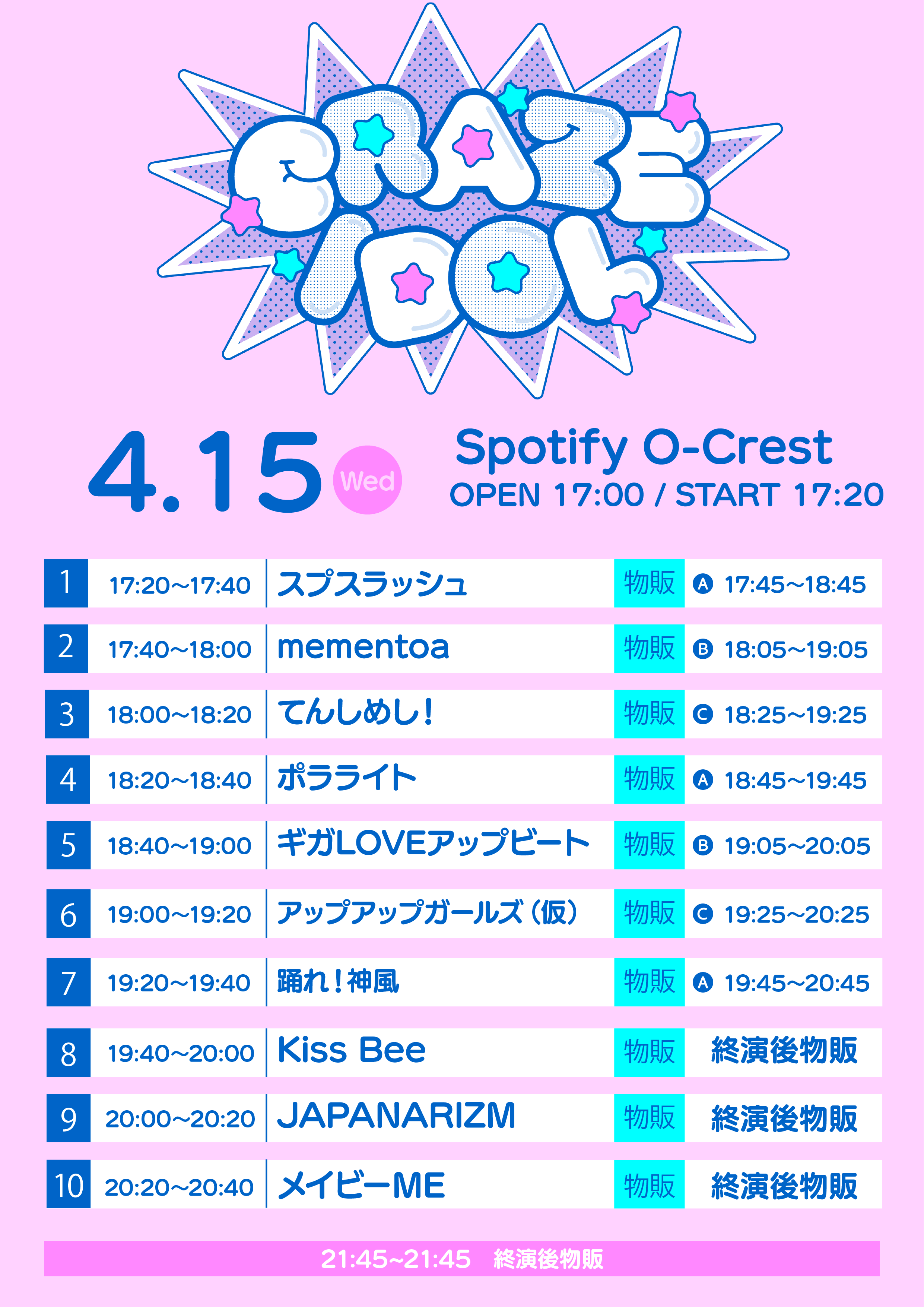 CRAZE IDOL

4.15 Wed

Spotify O-Crest
OPEN 17:00 / START 17:20

| 1 | 17:20~17:40 | スプスラッシュ | 物販 | A 17:45~18:45 |
|---|---|---|---|---|
| 2 | 17:40~18:00 | mementoa | 物販 | B 18:05~19:05 |
| 3 | 18:00~18:20 | てんしめし! | 物販 | C 18:25~19:25 |
| 4 | 18:20~18:40 | ポラライト | 物販 | A 18:45~19:45 |
| 5 | 18:40~19:00 | ギガLOVEアップビート | 物販 | B 19:05~20:05 |
| 6 | 19:00~19:20 | アップアップガールズ(仮) | 物販 | C 19:25~20:25 |
| 7 | 19:20~19:40 | 踊れ!神風 | 物販 | A 19:45~20:45 |
| 8 | 19:40~20:00 | Kiss Bee | 物販 | 終演後物販 |
| 9 | 20:00~20:20 | JAPANARIZM | 物販 | 終演後物販 |
| 10 | 20:20~20:40 | メイビーME | 物販 | 終演後物販 |

21:45~21:45 終演後物販